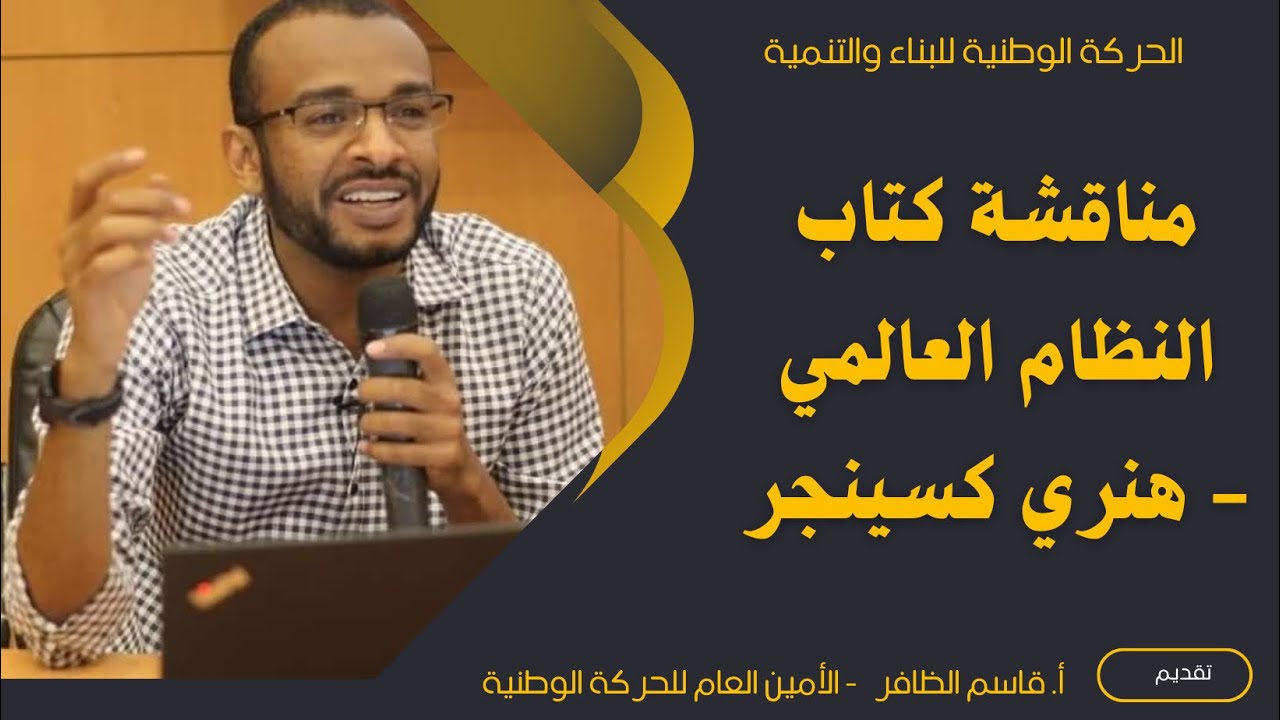 الحركة الوطنية للبناء والتنمية

مناقشة كتاب النظام العالمي - هنري كسينجر

تقديم

أ. قاسم الظافر - الأمين العام للحركة الوطنية